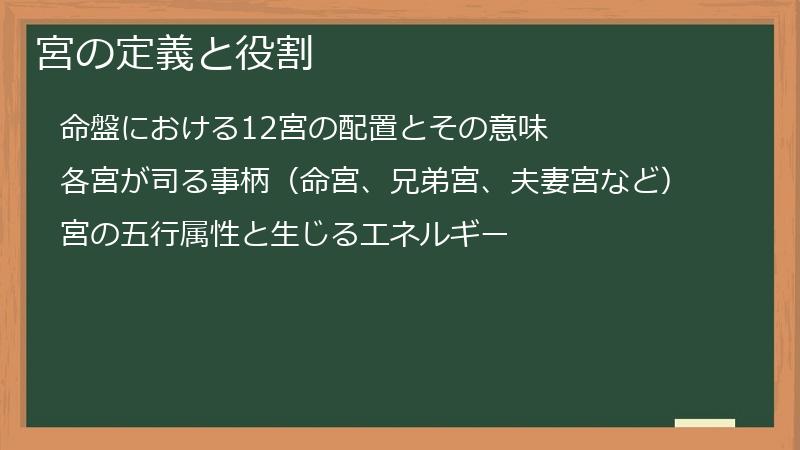 宮の定義と役割

命盤における12宮の配置とその意味

各宮が司る事柄（命宮、兄弟宮、夫妻宮など）

宮の五行属性と生じるエネルギー